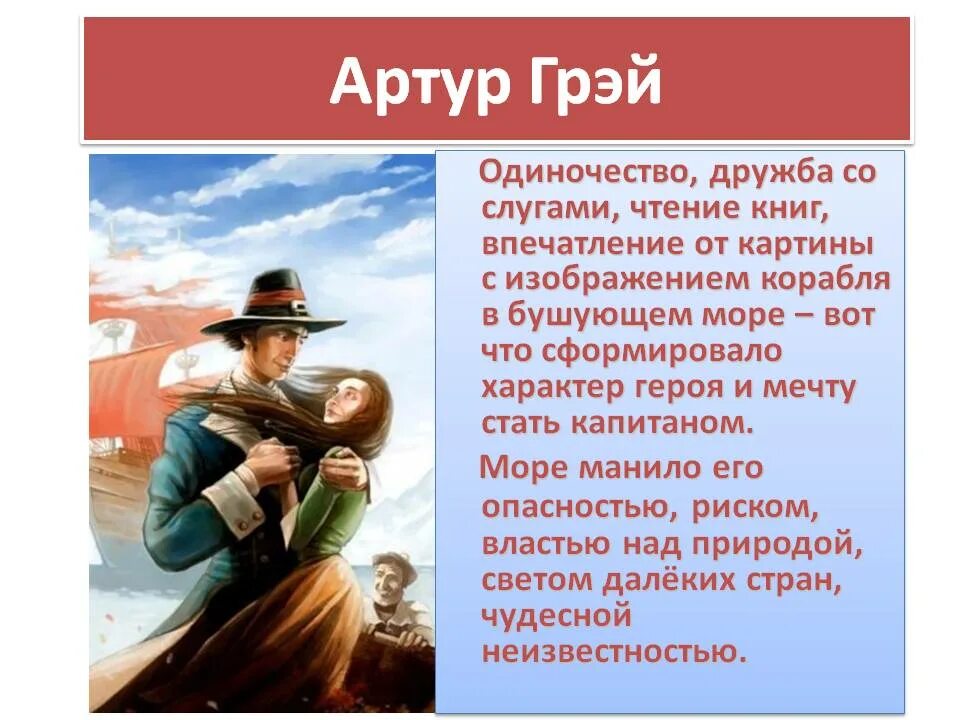 Артур Грэй

Одиночество, дружба со слугами, чтение книг, впечатление от картины с изображением корабля в бушующем море – вот что сформировало характер героя и мечту стать капитаном.

Море манило его опасностью, риском, властью над природой, светом далёких стран, чудесной неизвестностью.